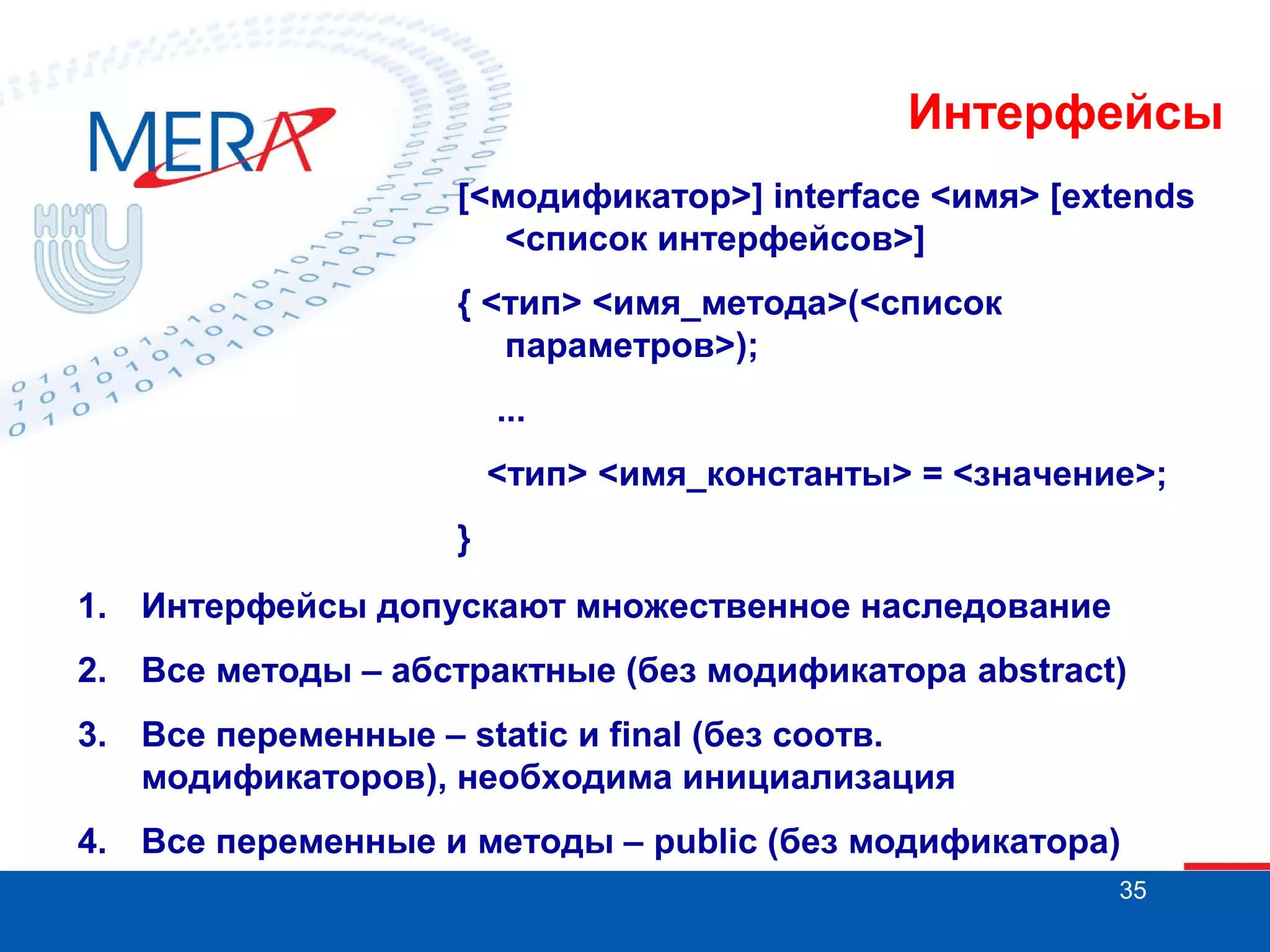 MERA

ННГУ

Интерфейсы

[<модификатор>] interface <имя> [extends <список интерфейсов>]

{ <тип> <имя_метода>(<список параметров>);

...

<тип> <имя_константы> = <значение>;

}

1. Интерфейсы допускают множественное наследование

2. Все методы – абстрактные (без модификатора abstract)

3. Все переменные – static и final (без соотв. модификаторов), необходима инициализация

4. Все переменные и методы – public (без модификатора)

35